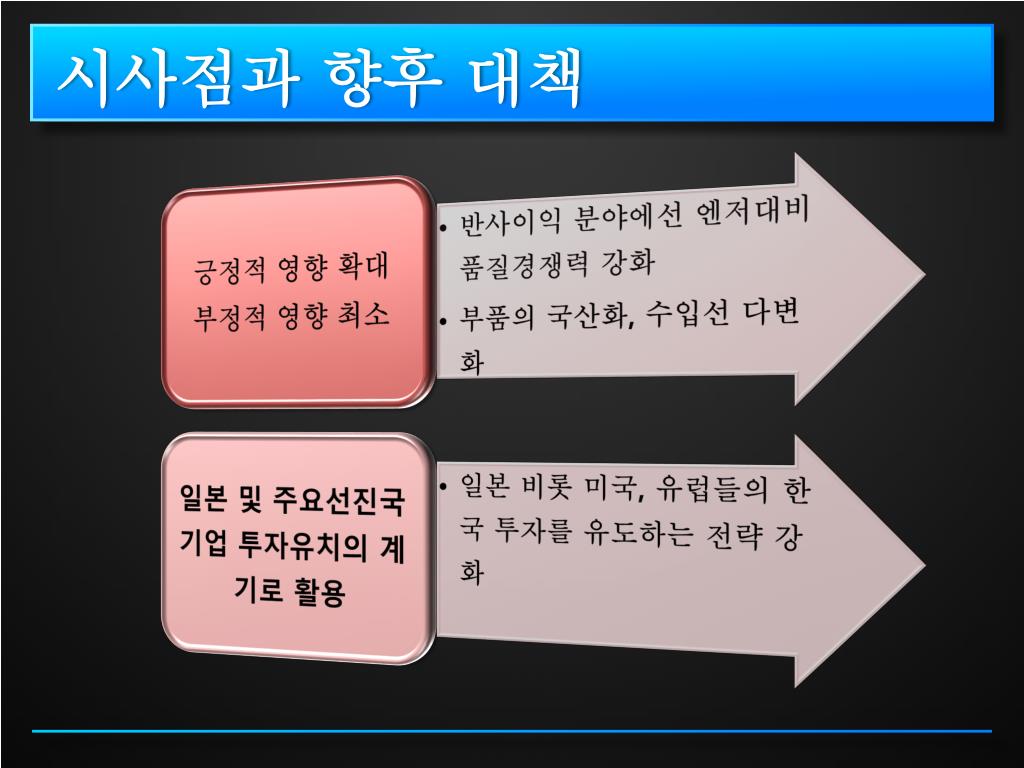 시사점과 향후 대책

긍정적 영향 확대
부정적 영향 최소

• 반사이익 분야에선 엔저대비 품질경쟁력 강화
• 부품의 국산화, 수입선 다변화

일본 및 주요선진국 기업 투자유치의 계기로 활용

• 일본 비롯 미국, 유럽들의 한국 투자를 유도하는 전략 강화